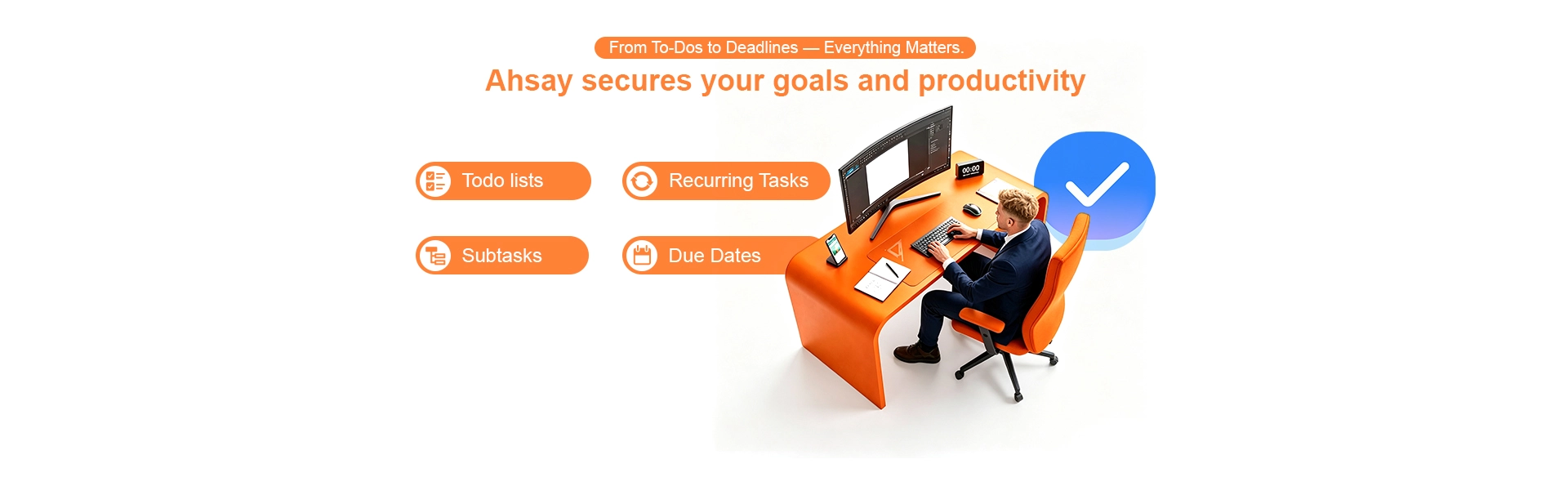 From To-Dos to Deadlines — Everything Matters.

Ahsay secures your goals and productivity

Todo lists

Recurring Tasks

Subtasks

Due Dates

00:00